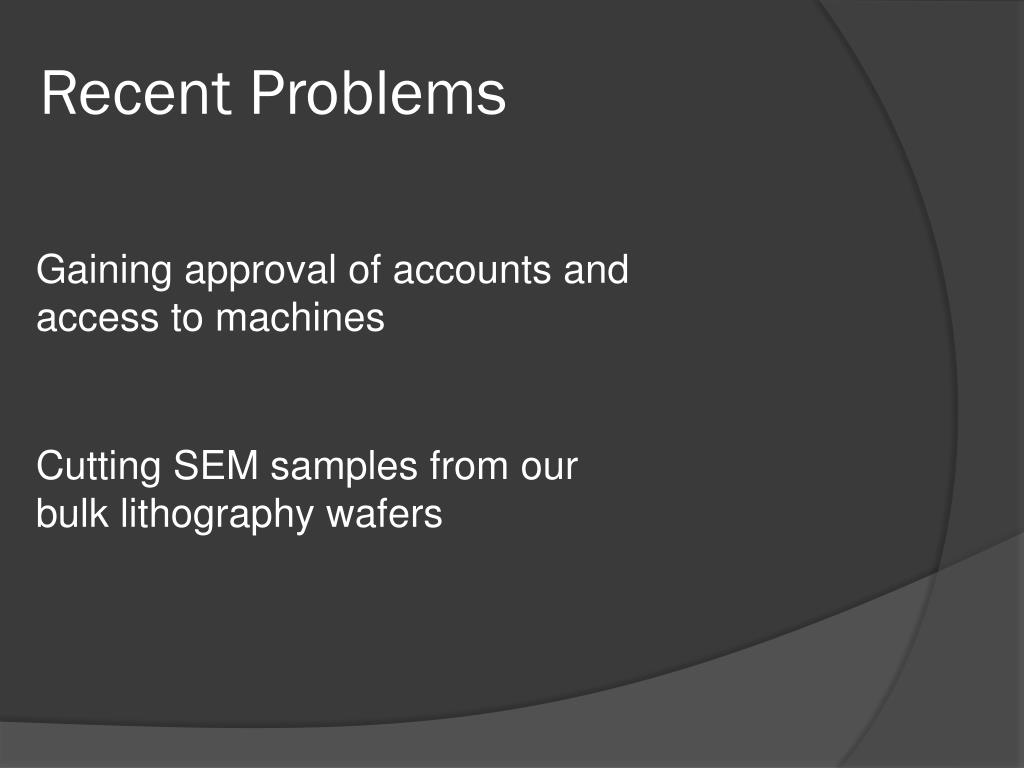 Recent Problems

Gaining approval of accounts and access to machines

Cutting SEM samples from our bulk lithography wafers